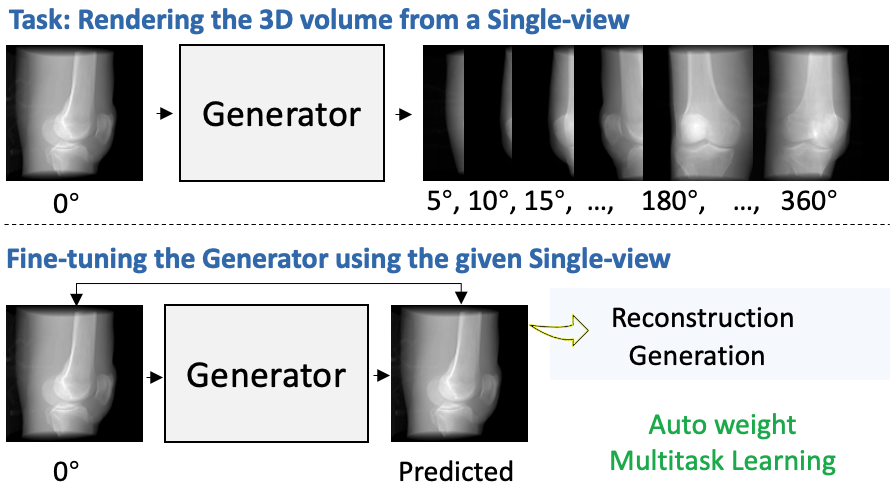 Task: Rendering the 3D volume from a Single-view

Generator

0°

5°, 10°, 15°, ..., 180°, ..., 360°

Fine-tuning the Generator using the given Single-view

Generator

Reconstruction
Generation

0°

Predicted

Auto weight
Multitask Learning